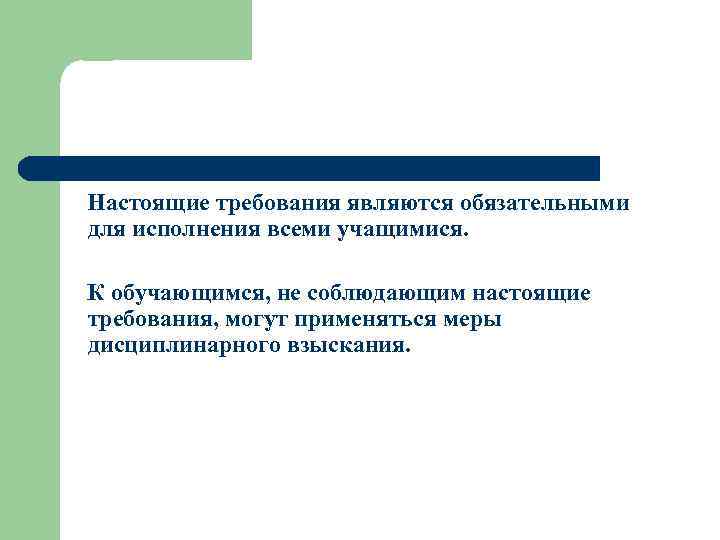 Настоящие требования являются обязательными для исполнения всеми учащимися.

К обучающимся, не соблюдающим настоящие требования, могут применяться меры дисциплинарного взыскания.